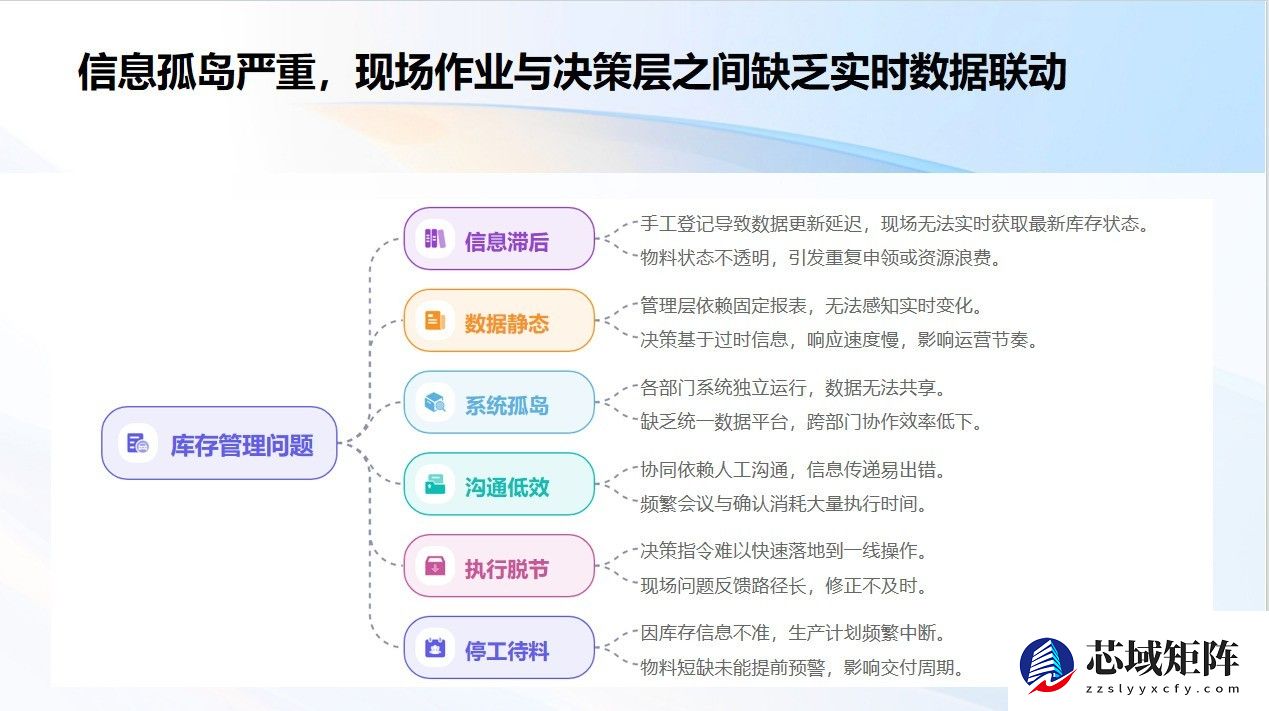 信息孤岛严重，现场作业与决策层之间缺乏实时数据联动

库存管理问题

信息滞后
手工登记导致数据更新延迟，现场无法实时获取最新库存状态。
物料状态不透明，引发重复申领或资源浪费。

数据静态
管理层依赖固定报表，无法感知实时变化。
决策基于过时信息，响应速度慢，影响运营节奏。

系统孤岛
各部门系统独立运行，数据无法共享。
缺乏统一数据平台，跨部门协作效率低下。

沟通低效
协同依赖人工沟通，信息传递易出错。
频繁会议与确认消耗大量执行时间。

执行脱节
决策指令难以快速落地到一线操作。
现场问题反馈路径长，修正不及时。

停工待料
因库存信息不准，生产计划频繁中断。
物料短缺未能提前预警，影响交付周期。

芯域矩阵
zzslyyxcfy.com